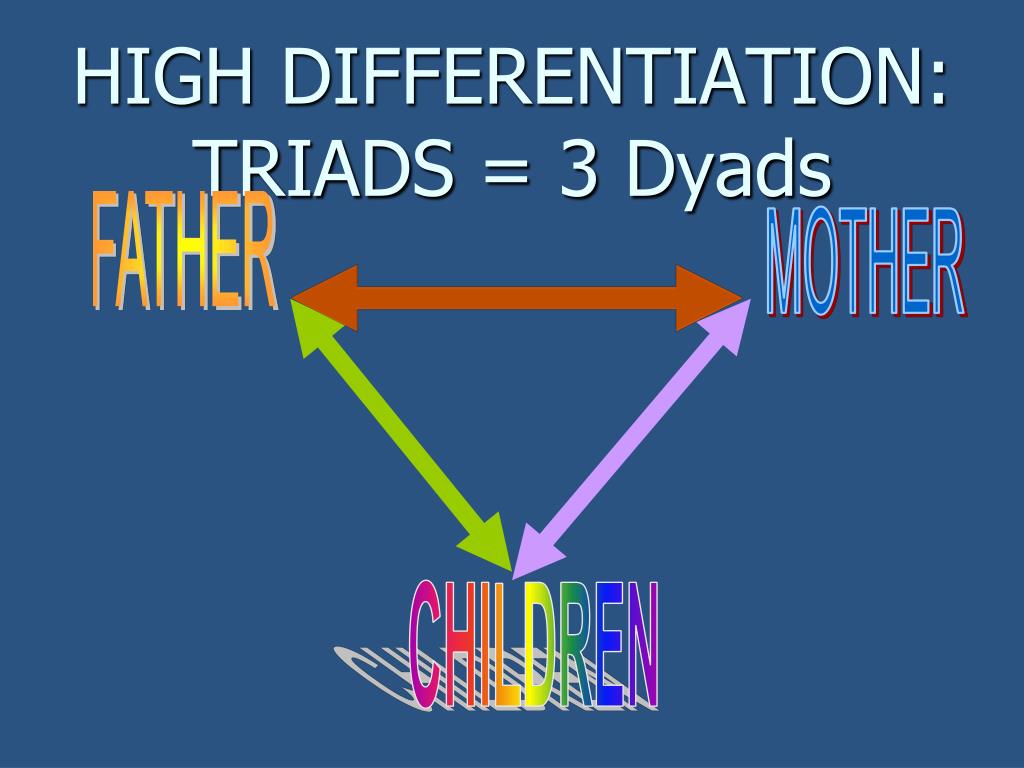 HIGH DIFFERENTIATION:
TRIADS = 3 Dyads

FATHER

MOTHER

CHILDREN